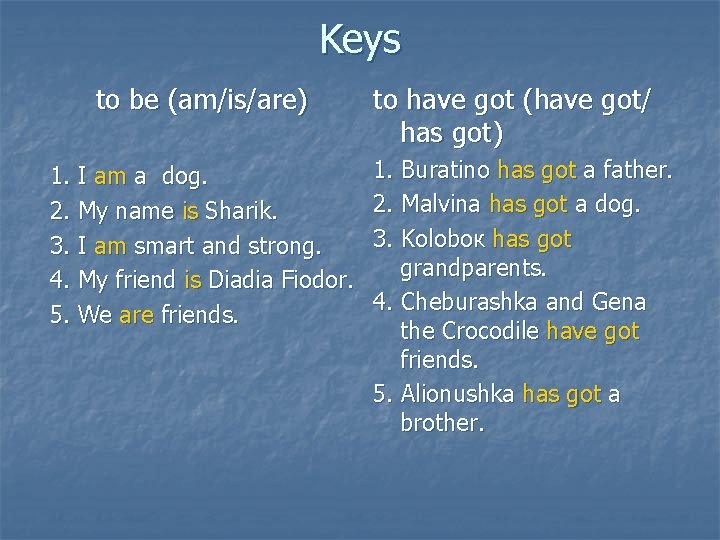 Keys

to be (am/is/are)

1. I am a dog.
2. My name is Sharik.
3. I am smart and strong.
4. My friend is Diadia Fiodor.
5. We are friends.

to have got (have got/ has got)

1. Buratino has got a father.
2. Malvina has got a dog.
3. Kolobок has got grandparents.
4. Cheburashka and Gena the Crocodile have got friends.
5. Alionushka has got a brother.